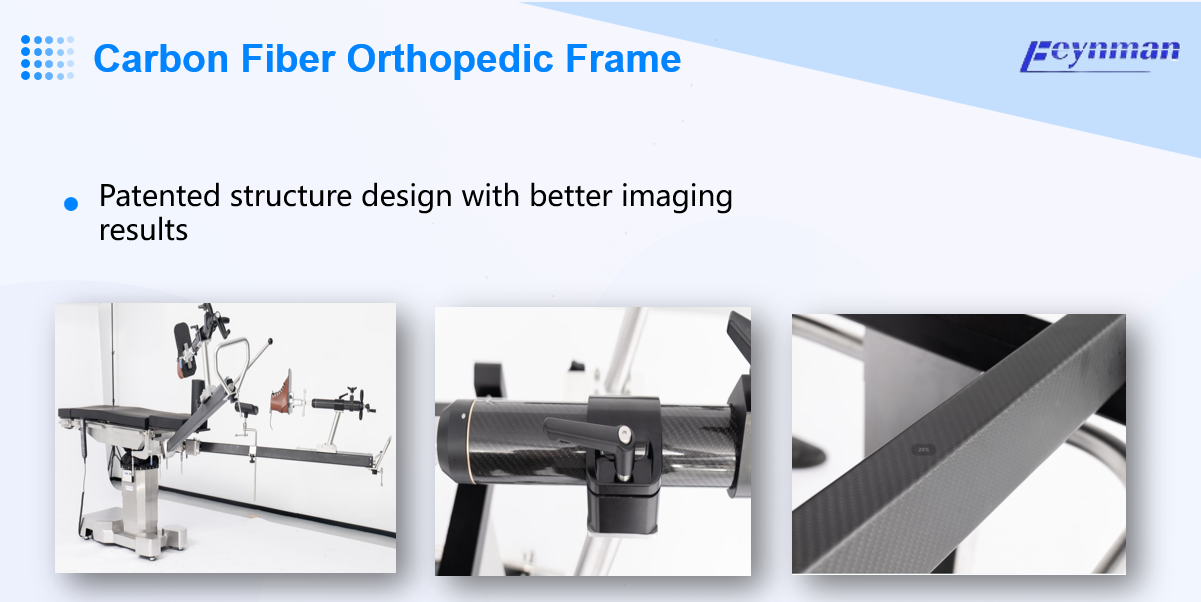 Carbon Fiber Orthopedic Frame

Feynman

Patented structure design with better imaging results